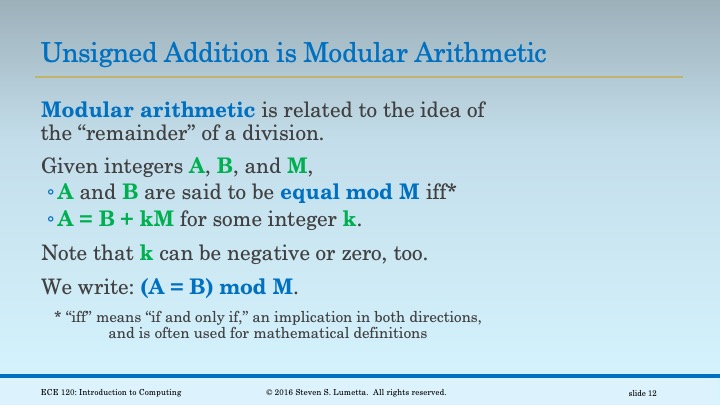 Unsigned Addition is Modular Arithmetic

Modular arithmetic is related to the idea of the “remainder” of a division.

Given integers A, B, and M,
◦ A and B are said to be equal mod M iff*
◦ A = B + kM for some integer k.

Note that k can be negative or zero, too.

We write: (A = B) mod M.

* “iff” means “if and only if,” an implication in both directions, and is often used for mathematical definitions

ECE 120: Introduction to Computing © 2016 Steven S. Lumetta. All rights reserved. slide 12